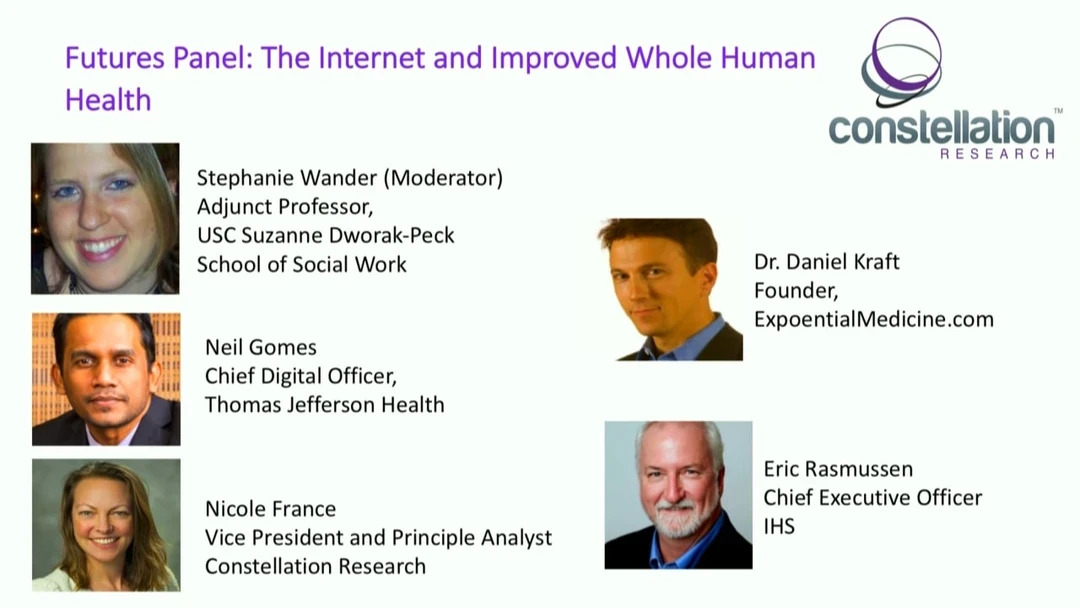 Futures Panel: The Internet and Improved Whole Human Health

constellation™
RESEARCH

Stephanie Wander (Moderator)
Adjunct Professor,
USC Suzanne Dworak-Peck
School of Social Work

Neil Gomes
Chief Digital Officer,
Thomas Jefferson Health

Nicole France
Vice President and Principle Analyst
Constellation Research

Dr. Daniel Kraft
Founder,
ExpoentialMedicine.com

Eric Rasmussen
Chief Executive Officer
IHS